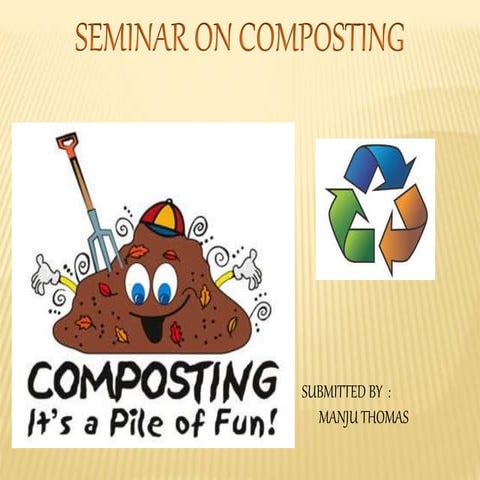 SEMINAR ON COMPOSTING

COMPOSTING
It's a Pile of Fun!

SUBMITTED BY :
MANJU THOMAS